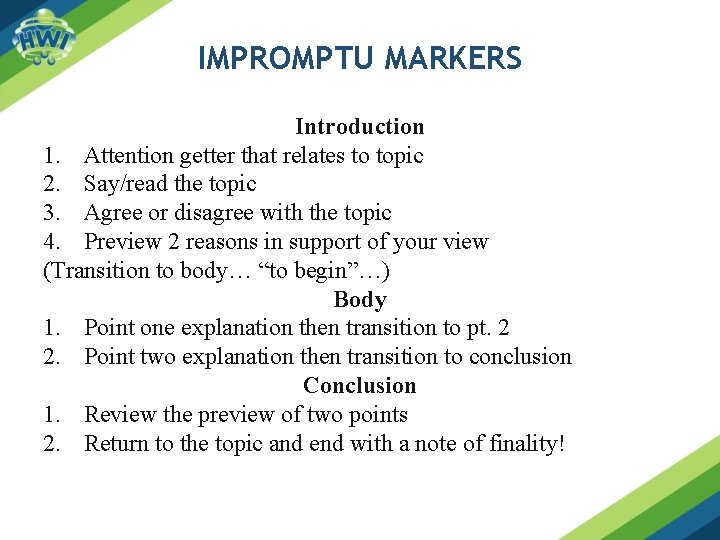 HWI

IMPROMPTU MARKERS

Introduction

1. Attention getter that relates to topic
2. Say/read the topic
3. Agree or disagree with the topic
4. Preview 2 reasons in support of your view

(Transition to body… "to begin"…)

Body

1. Point one explanation then transition to pt. 2
2. Point two explanation then transition to conclusion

Conclusion

1. Review the preview of two points
2. Return to the topic and end with a note of finality!